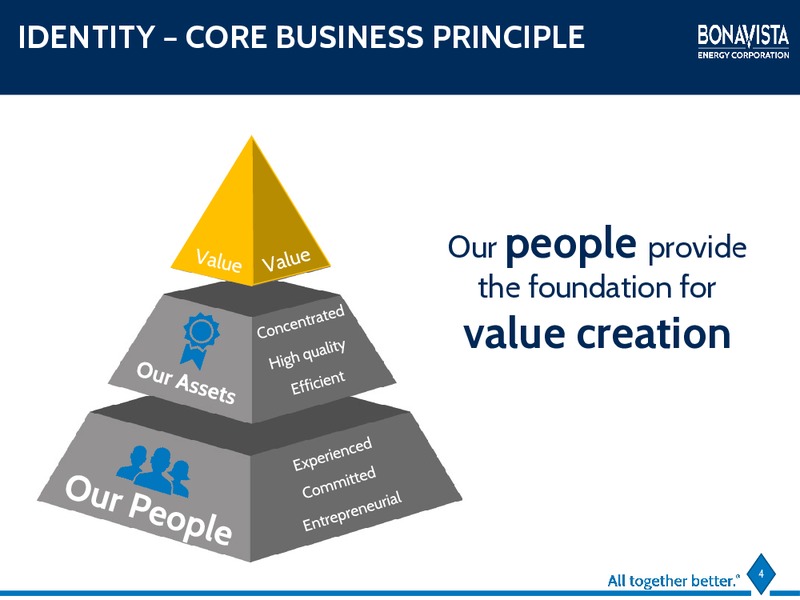 IDENTITY – CORE BUSINESS PRINCIPLE

BONAVISTA ENERGY CORPORATION

Value Value

Our Assets

Concentrated
High quality
Efficient

Our People

Experienced
Committed
Entrepreneurial

Our people provide the foundation for value creation

All together better.®

4